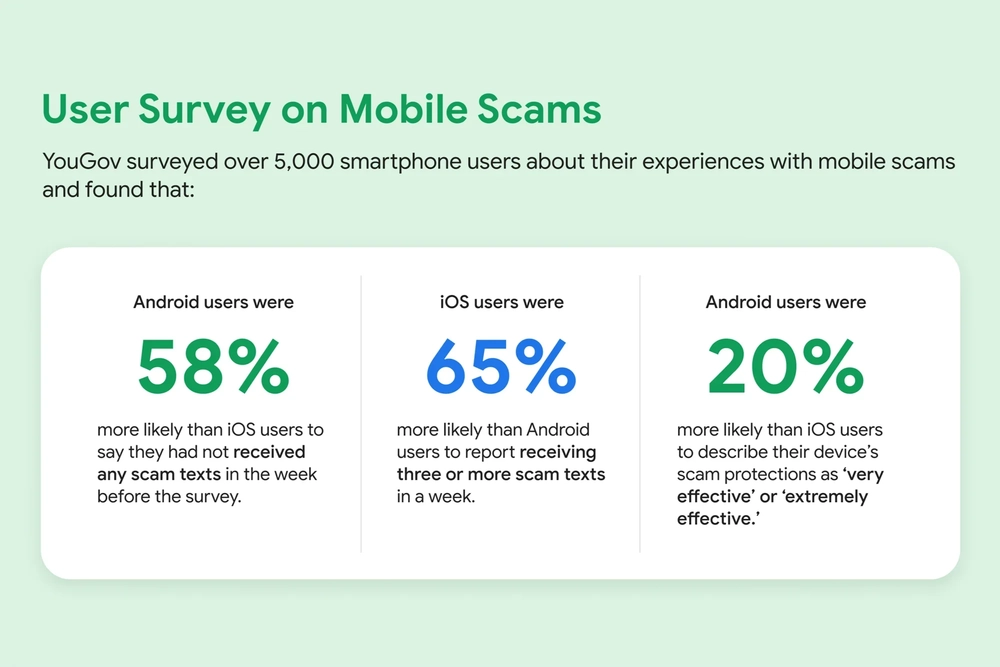 User Survey on Mobile Scams

YouGov surveyed over 5,000 smartphone users about their experiences with mobile scams and found that:

Android users were

58%

more likely than iOS users to say they had not received any scam texts in the week before the survey.

iOS users were

65%

more likely than Android users to report receiving three or more scam texts in a week.

Android users were

20%

more likely than iOS users to describe their device's scam protections as 'very effective' or 'extremely effective.'